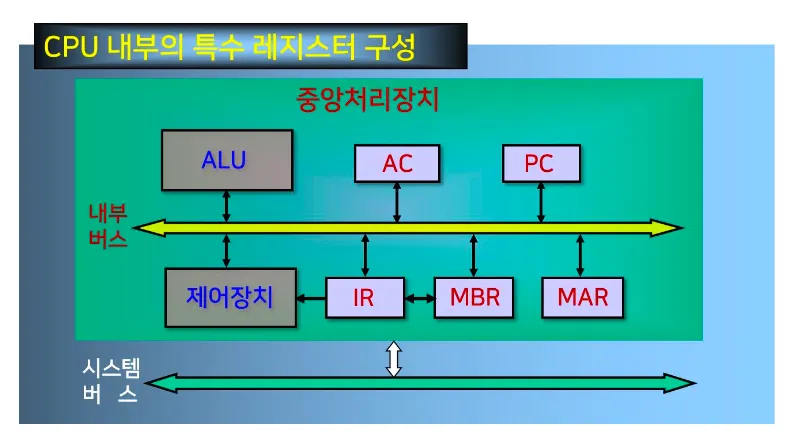 CPU 내부의 특수 레지스터 구성

중앙처리장치

ALU

AC

PC

내부
버스

제어장치

IR

MBR

MAR

시스템
버 스